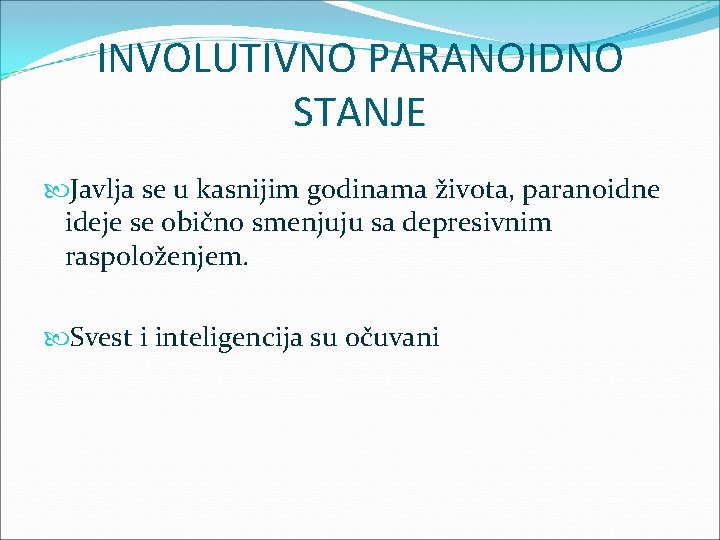 INVOLUTIVNO PARANOIDNO STANJE

Javlja se u kasnijim godinama života, paranoidne ideje se obično smenjuju sa depresivnim raspoloženjem.

Svest i inteligencija su očuvani